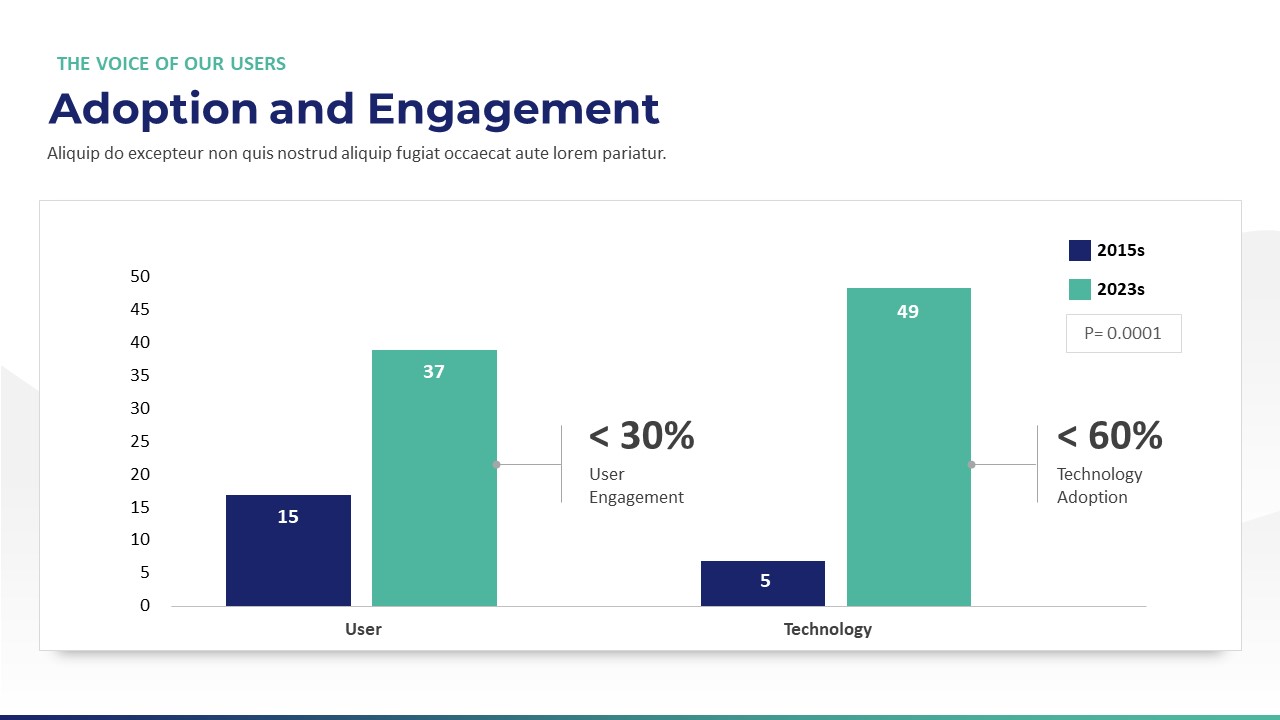 THE VOICE OF OUR USERS

Adoption and Engagement

Aliquip do excepteur non quis nostrud aliquip fugiat occaecat aute lorem pariatur.

2015s

2023s

P= 0.0001

50
45
40
35
30
25
20
15
10
5
0

15

37

< 30%
User Engagement

5

49

< 60%
Technology Adoption

User

Technology